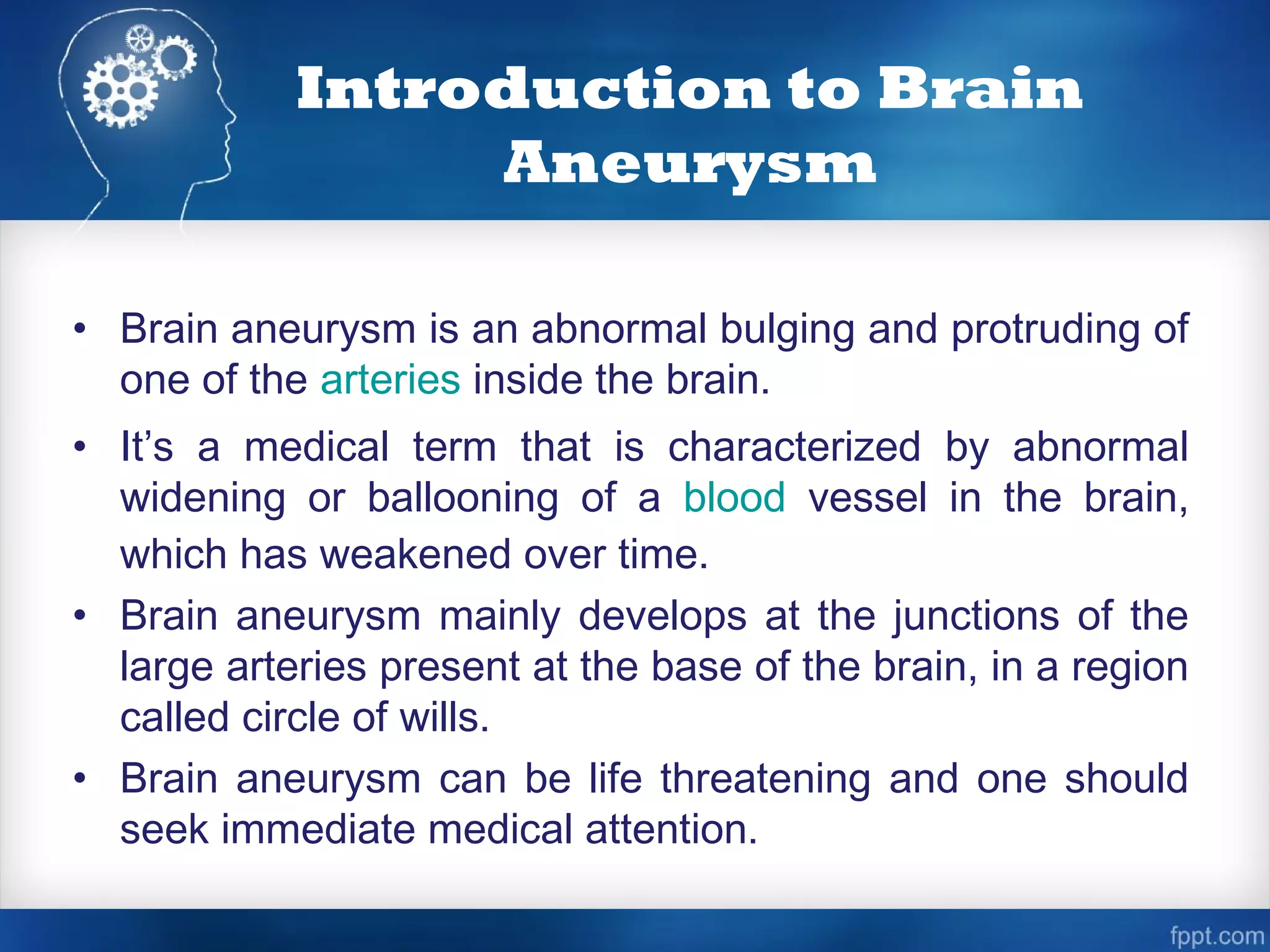 Introduction to Brain Aneurysm

• Brain aneurysm is an abnormal bulging and protruding of one of the arteries inside the brain.

• It's a medical term that is characterized by abnormal widening or ballooning of a blood vessel in the brain, which has weakened over time.

• Brain aneurysm mainly develops at the junctions of the large arteries present at the base of the brain, in a region called circle of wills.

• Brain aneurysm can be life threatening and one should seek immediate medical attention.

fppt.com